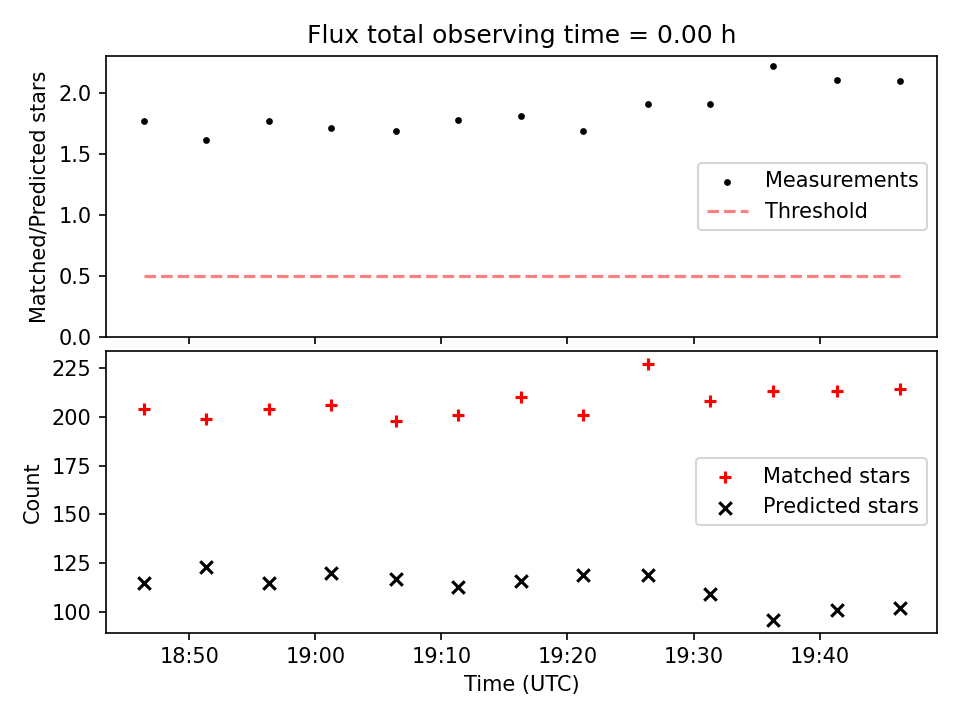 Flux total observing time = 0.00 h

Matched/Predicted stars

2.0
1.5
1.0
0.5
0.0

Measurements
Threshold

Count

225
200
175
150
125
100

Matched stars
Predicted stars

18:50
19:00
19:10
19:20
19:30
19:40

Time (UTC)